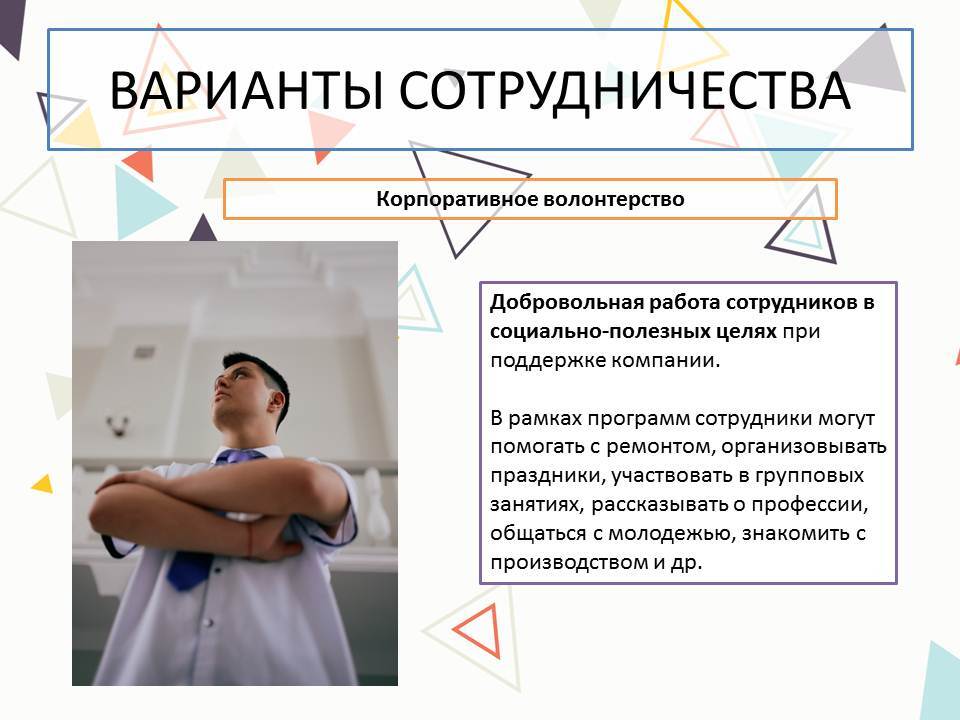 ВАРИАНТЫ СОТРУДНИЧЕСТВА

Корпоративное волонтерство

Добровольная работа сотрудников в социально-полезных целях при поддержке компании.

В рамках программ сотрудники могут помогать с ремонтом, организовывать праздники, участвовать в групповых занятиях, рассказывать о профессии, общаться с молодежью, знакомить с производством и др.